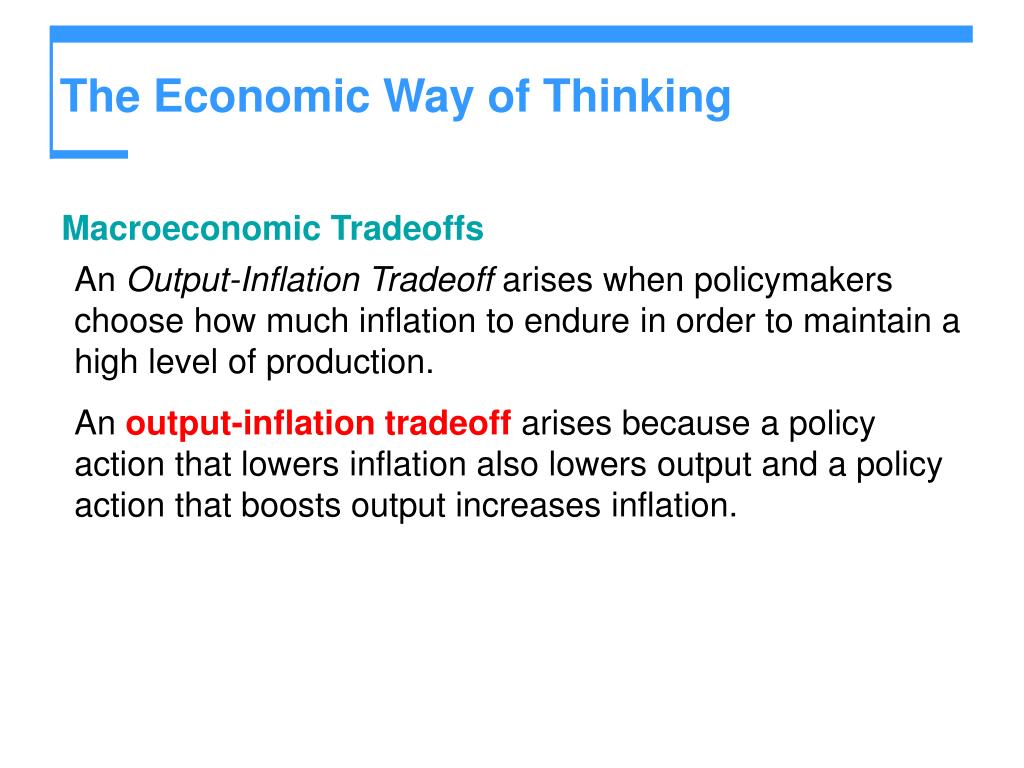 The Economic Way of Thinking

Macroeconomic Tradeoffs

An Output-Inflation Tradeoff arises when policymakers choose how much inflation to endure in order to maintain a high level of production.

An output-inflation tradeoff arises because a policy action that lowers inflation also lowers output and a policy action that boosts output increases inflation.